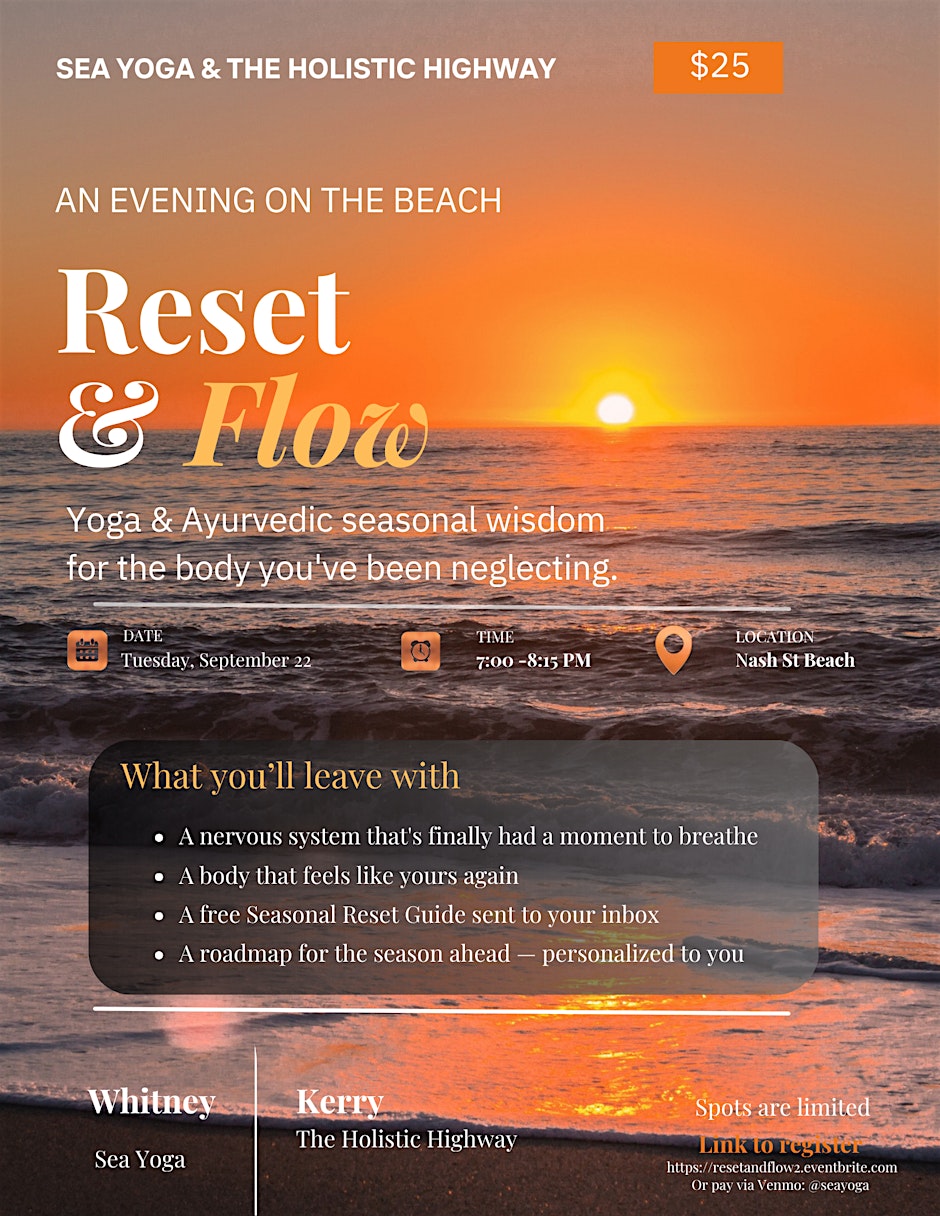 SEA YOGA & THE HOLISTIC HIGHWAY

$25

AN EVENING ON THE BEACH

Reset & Flow

Yoga & Ayurvedic seasonal wisdom for the body you've been neglecting.

DATE
Tuesday, September 22

TIME
7:00 -8:15 PM

LOCATION
Nash St Beach

What you'll leave with

- A nervous system that's finally had a moment to breathe
- A body that feels like yours again
- A free Seasonal Reset Guide sent to your inbox
- A roadmap for the season ahead — personalized to you

Whitney
Sea Yoga

Kerry
The Holistic Highway

Spots are limited
Link to register
https://resetandflow2.eventbrite.com
Or pay via Venmo: @seayoga